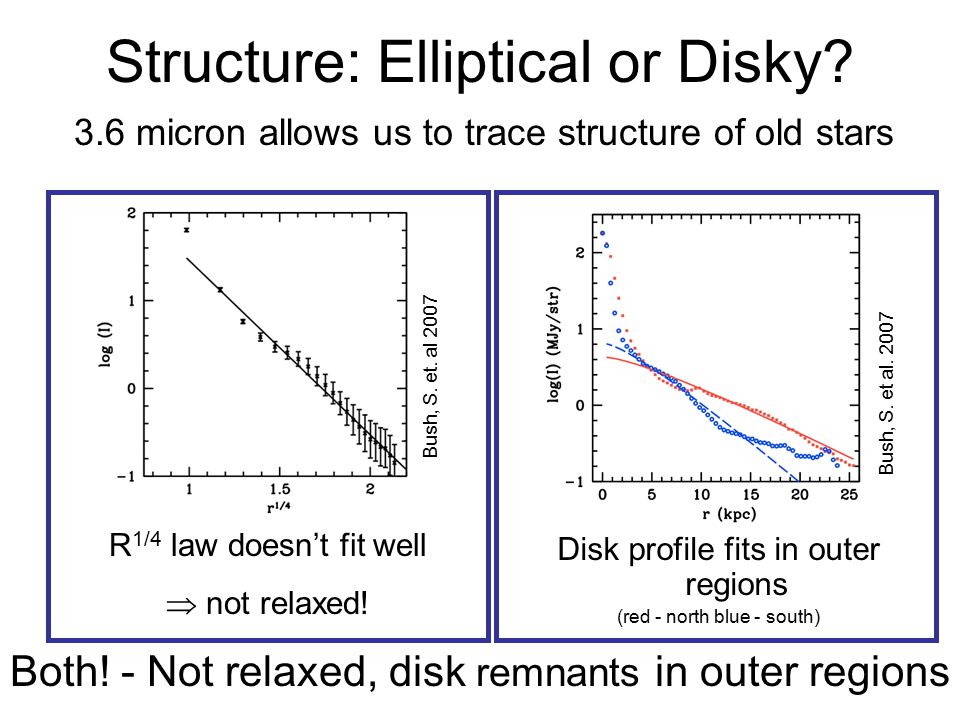 Structure: Elliptical or Disky?

3.6 micron allows us to trace structure of old stars

2
1
0
−1
log (I)
1
1.5
2
$r^{1/4}$

Bush, S. et. al 2007

$R^{1/4}$ law doesn't fit well

$\Rightarrow$ not relaxed!

2
1
0
−1
log(I) (MJy/str)
0
5
10
15
20
25
r (kpc)

Bush, S. et al. 2007

Disk profile fits in outer regions

(red - north blue - south)

Both! - Not relaxed, disk remnants in outer regions